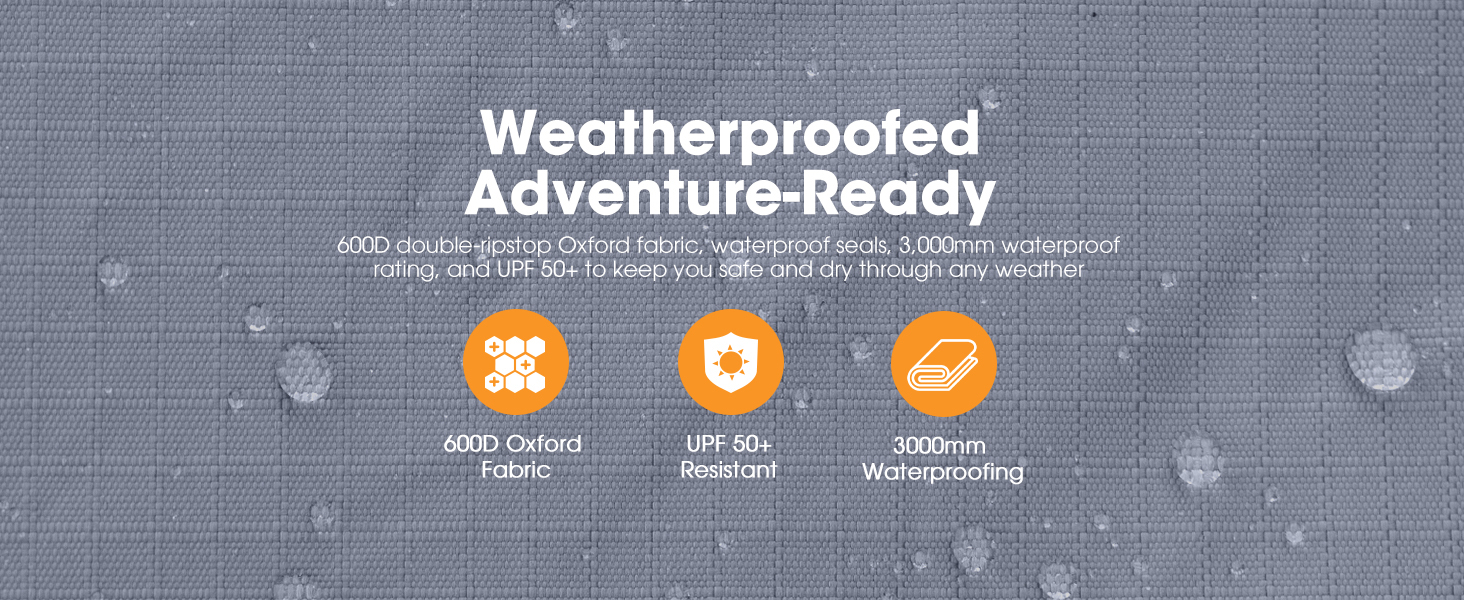 Weatherproofed
Adventure-Ready

600D double-ripstop Oxford fabric, waterproof seals, 3,000mm waterproof rating, and UPF 50+ to keep you safe and dry through any weather

600D Oxford Fabric

UPF 50+ Resistant

3000mm Waterproofing